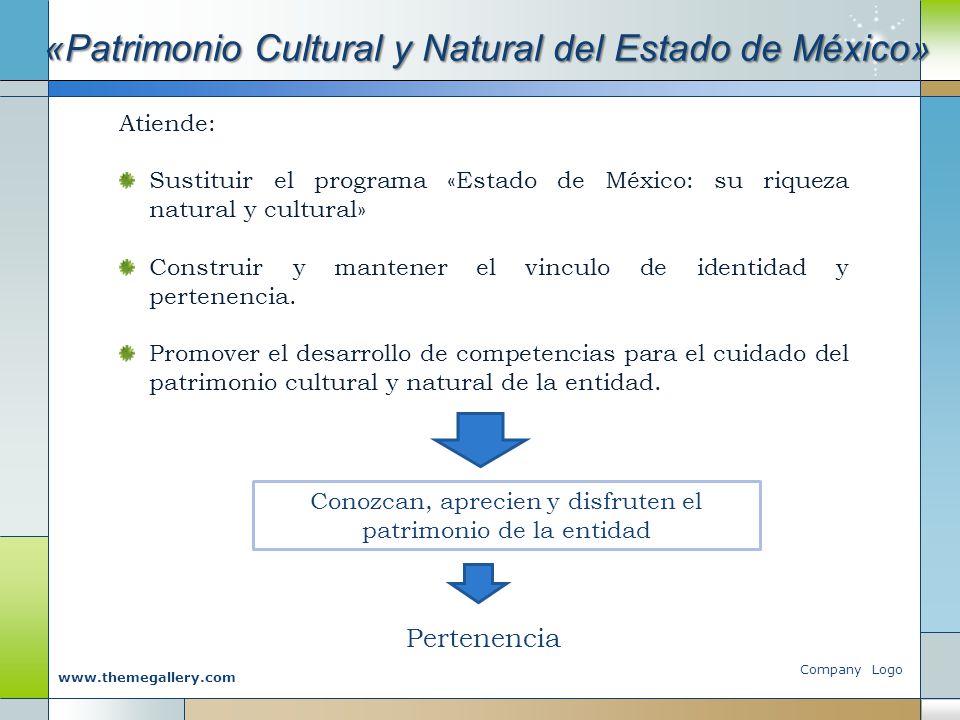 «Patrimonio Cultural y Natural del Estado de México»

Atiende:

Sustituir el programa «Estado de México: su riqueza natural y cultural»

Construir y mantener el vinculo de identidad y pertenencia.

Promover el desarrollo de competencias para el cuidado del patrimonio cultural y natural de la entidad.

Conozcan, aprecien y disfruten el patrimonio de la entidad

Pertenencia

www.themegallery.com

Company Logo